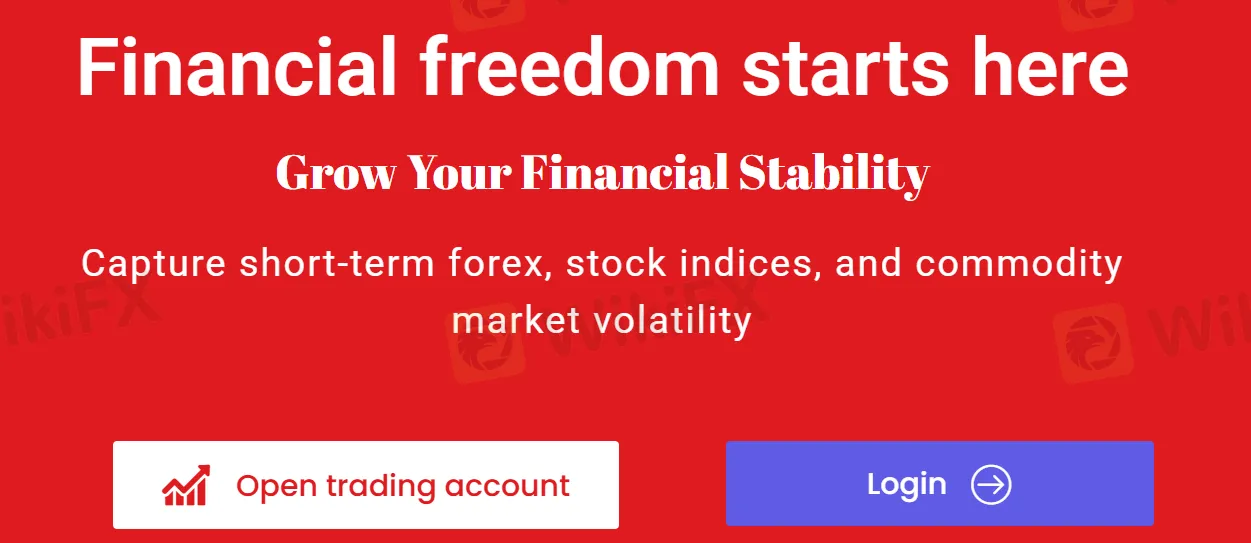 Financial freedom starts here

Grow Your Financial Stability

Capture short-term forex, stock indices, and commodity market volatility

Open trading account

Login

WikiFX